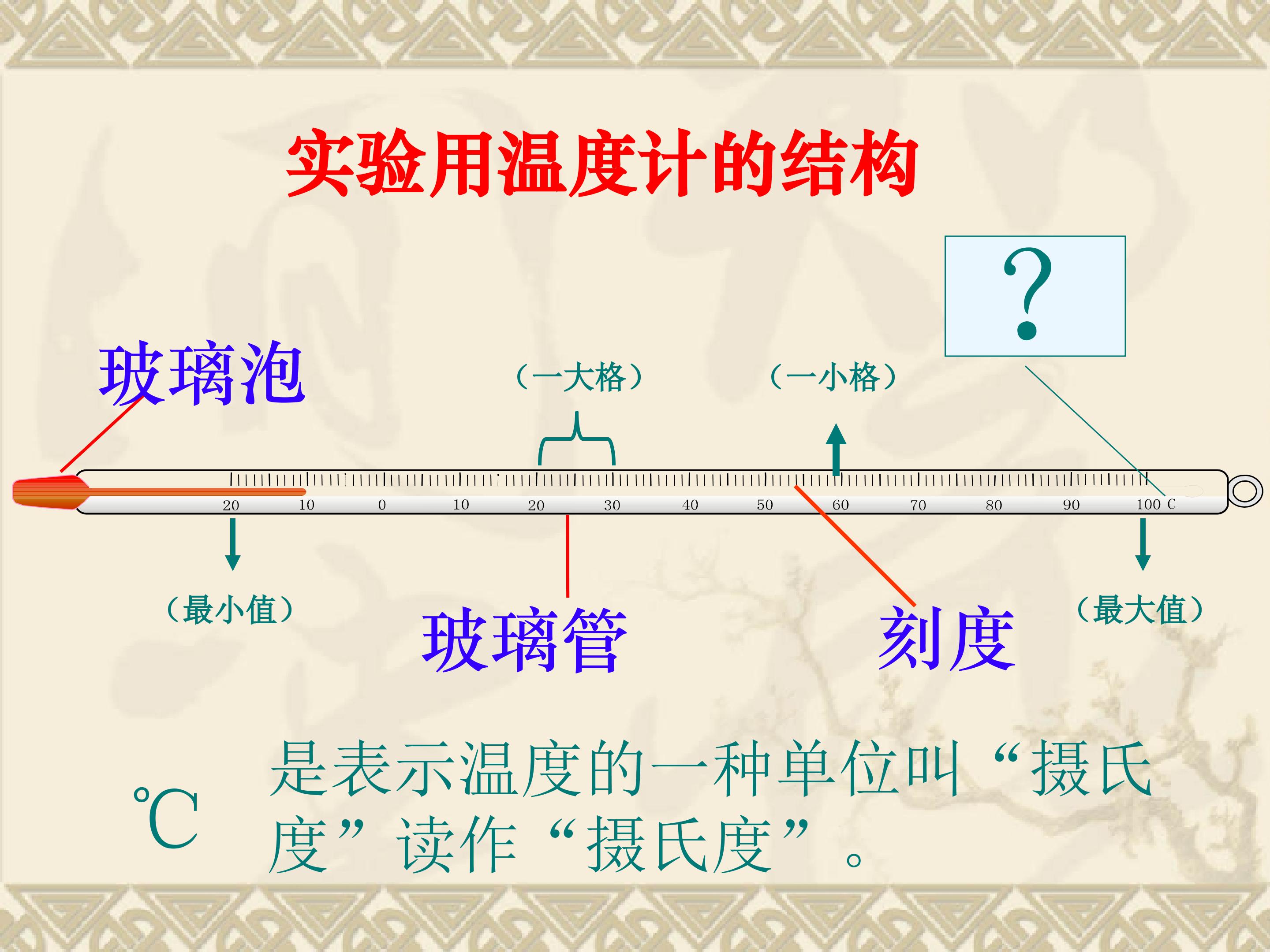 实验用温度计的结构

?

玻璃泡

（一大格）

（一小格）

20 10 0 10 20 30 40 50 60 70 80 90 100 C

（最小值）

玻璃管

刻度

（最大值）

℃ 是表示温度的一种单位叫“摄氏度”读作“摄氏度”。